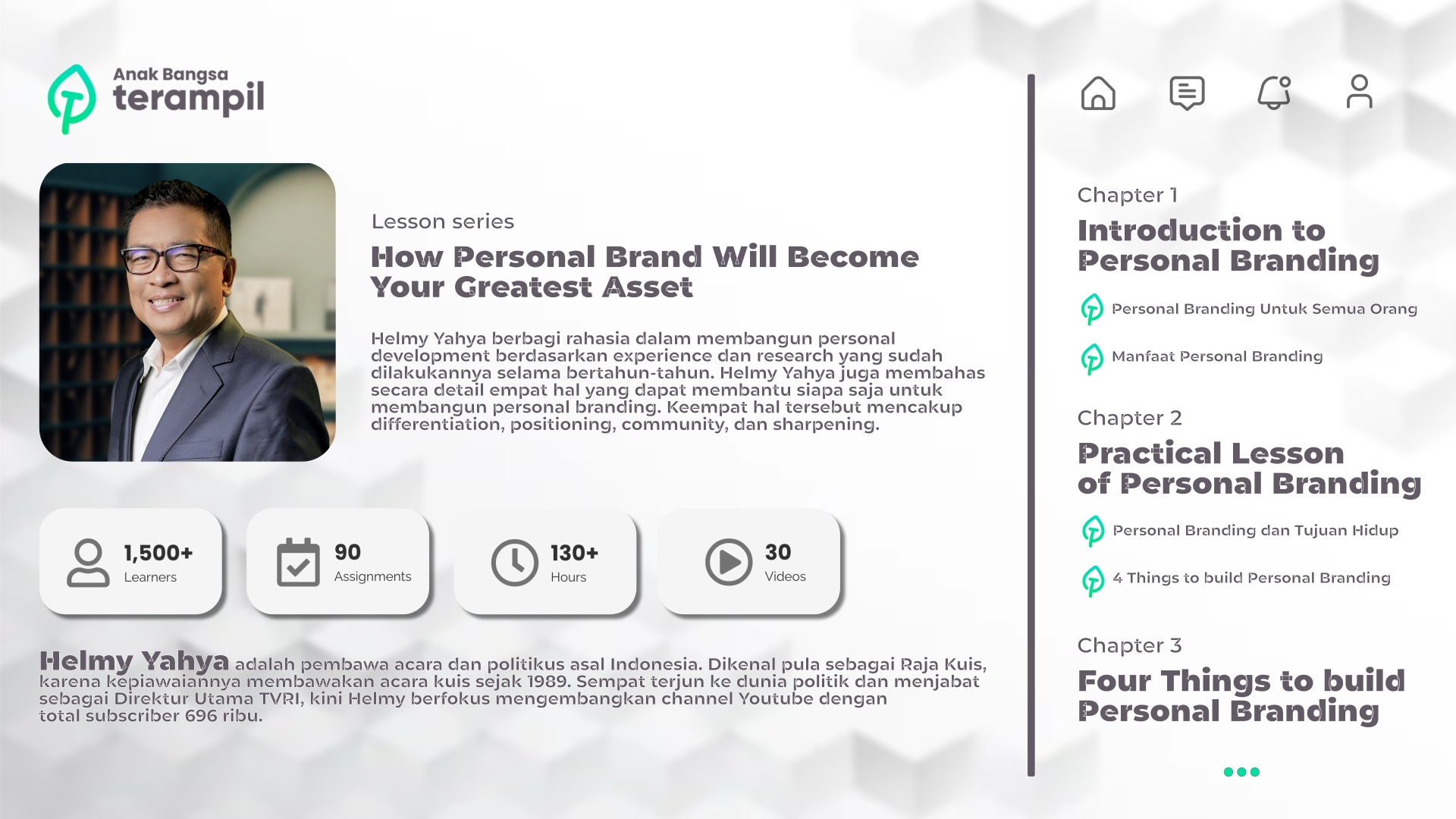 Anak Bangsa
terampil

Lesson series

How Personal Brand Will Become Your Greatest Asset

Helmy Yahya berbagi rahasia dalam membangun personal development berdasarkan experience dan research yang sudah dilakukannya selama bertahun-tahun. Helmy Yahya juga membahas secara detail empat hal yang dapat membantu siapa saja untuk membangun personal branding. Keempat hal tersebut mencakup differentiation, positioning, community, dan sharpening.

1,500+
Learners

90
Assignments

130+
Hours

30
Videos

Helmy Yahya adalah pembawa acara dan politikus asal Indonesia. Dikenal pula sebagai Raja Kuis, karena kepiawaiannya membawakan acara kuis sejak 1989. Sempat terjun ke dunia politik dan menjabat sebagai Direktur Utama TVRI, kini Helmy berfokus mengembangkan channel Youtube dengan total subscriber 696 ribu.

Chapter 1
Introduction to Personal Branding

Personal Branding Untuk Semua Orang

Manfaat Personal Branding

Chapter 2
Practical Lesson of Personal Branding

Personal Branding dan Tujuan Hidup

4 Things to build Personal Branding

Chapter 3
Four Things to build Personal Branding